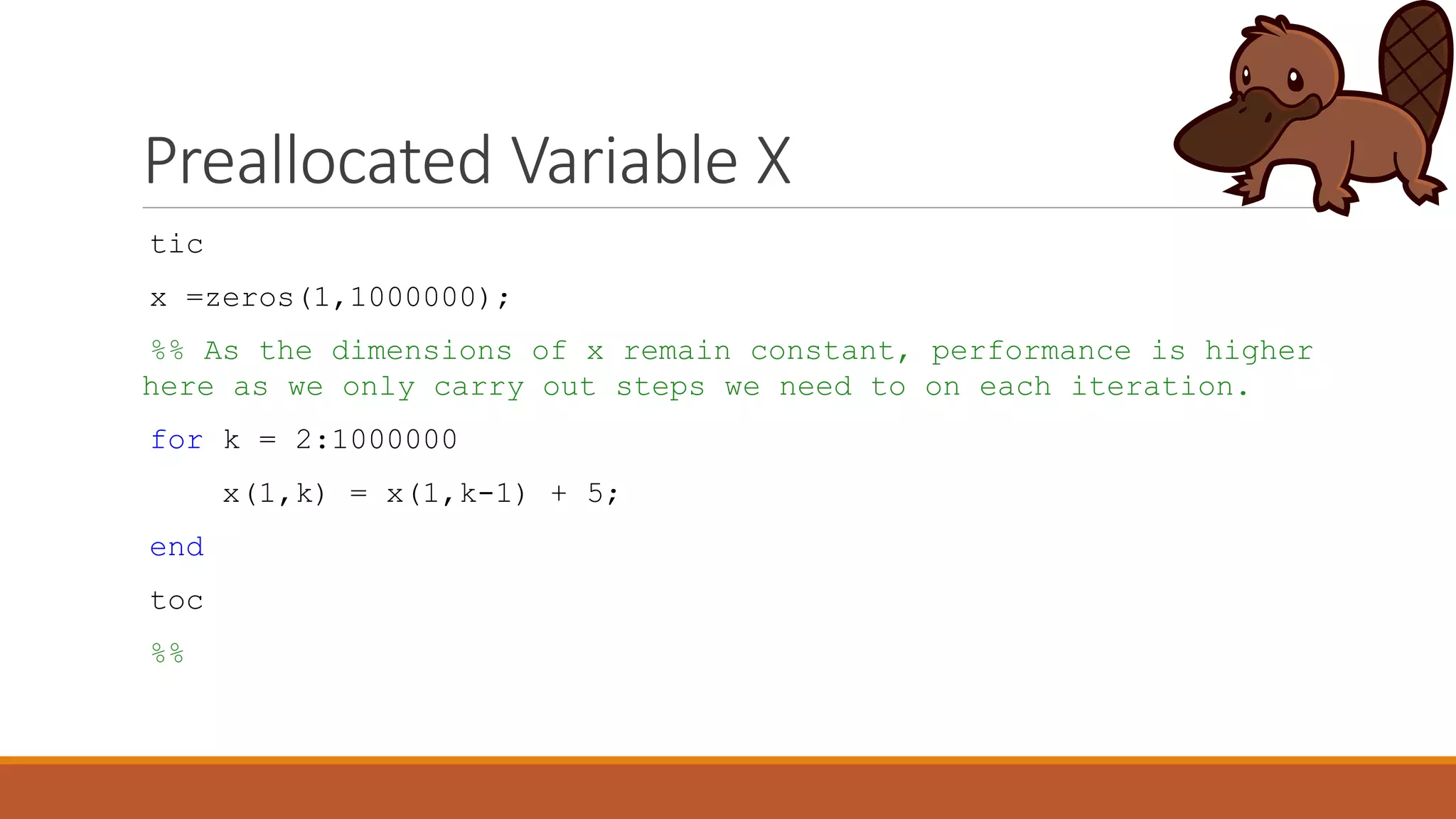 Preallocated Variable X

tic

x =zeros(1,1000000);

%% As the dimensions of x remain constant, performance is higher here as we only carry out steps we need to on each iteration.

for k = 2:1000000

    x(1,k) = x(1,k-1) + 5;

end

toc

%%